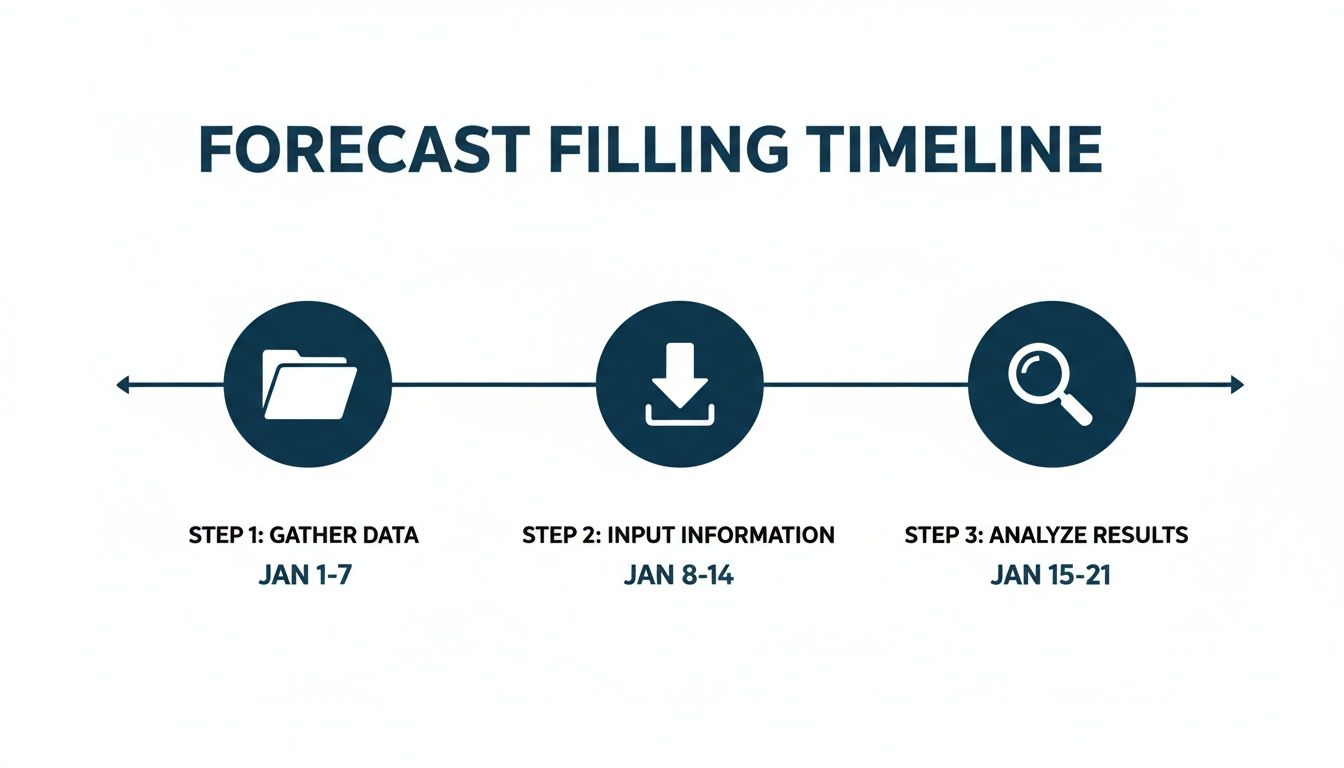 FORECAST FILLING TIMELINE

STEP 1: GATHER DATA
JAN 1-7

STEP 2: INPUT INFORMATION
JAN 8-14

STEP 3: ANALYZE RESULTS
JAN 15-21